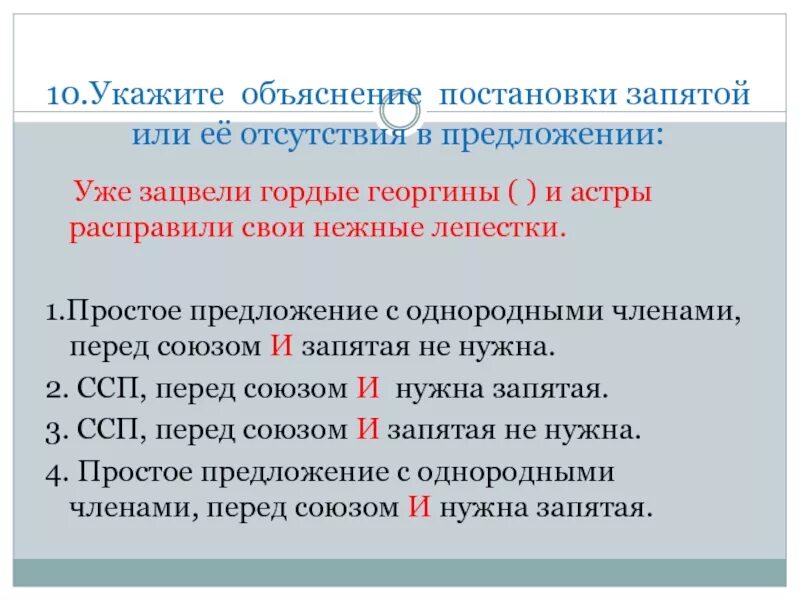 10.Укажите объяснение постановки запятой или её отсутствия в предложении:

Уже зацвели гордые георгины ( ) и астры расправили свои нежные лепестки.

1.Простое предложение с однородными членами, перед союзом И запятая не нужна.

2. ССП, перед союзом И нужна запятая.

3. ССП, перед союзом И запятая не нужна.

4. Простое предложение с однородными членами, перед союзом И нужна запятая.